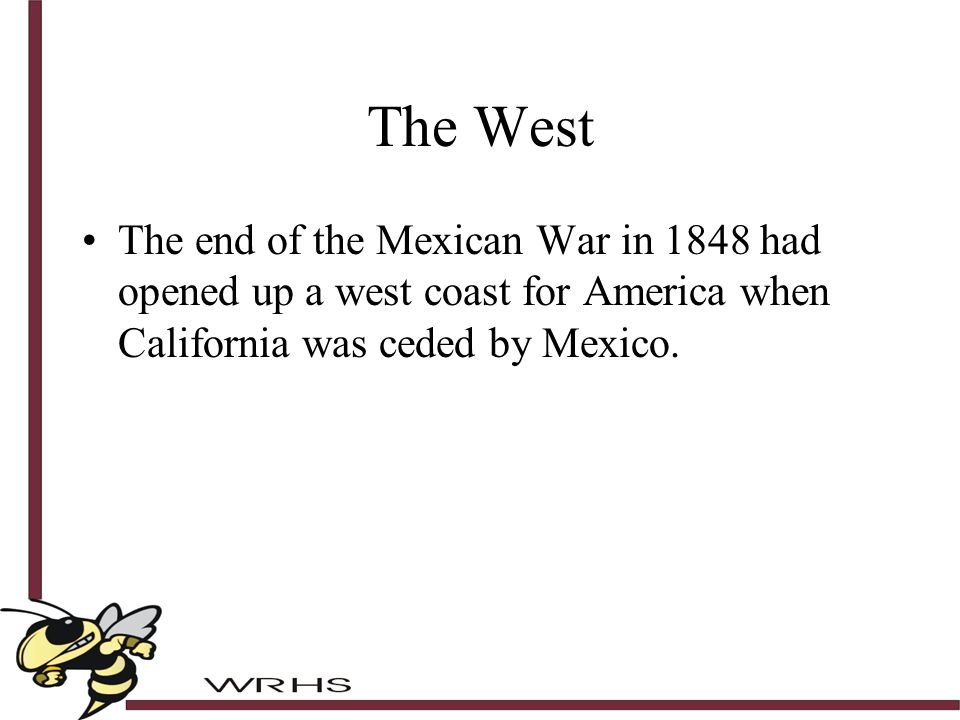 The West

• The end of the Mexican War in 1848 had opened up a west coast for America when California was ceded by Mexico.

WRHS